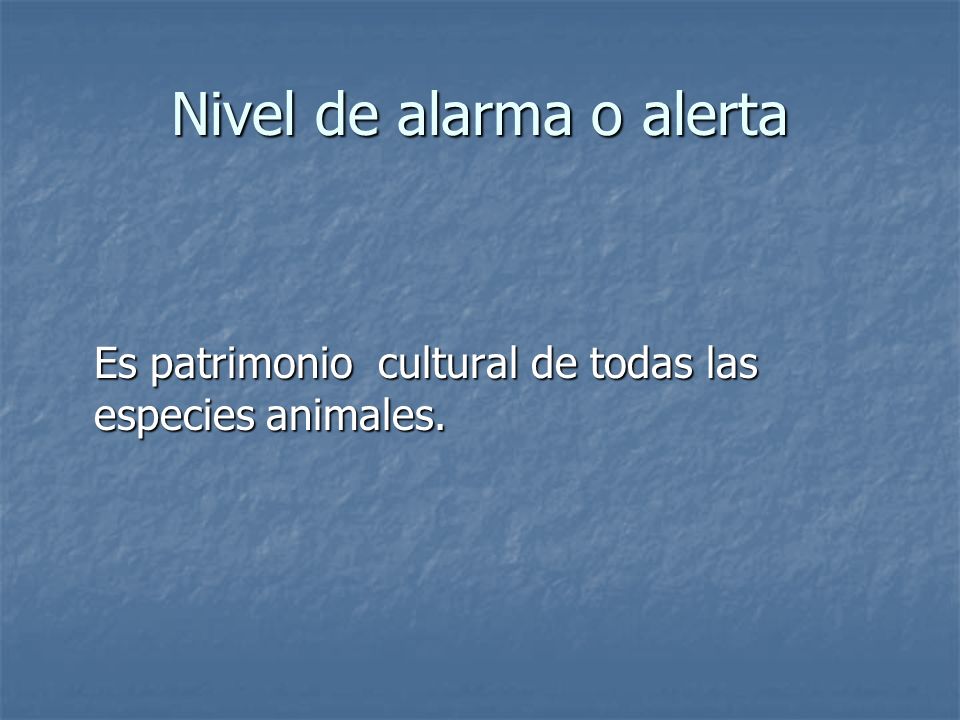 Nivel de alarma o alerta

Es patrimonio  cultural de todas las especies animales.